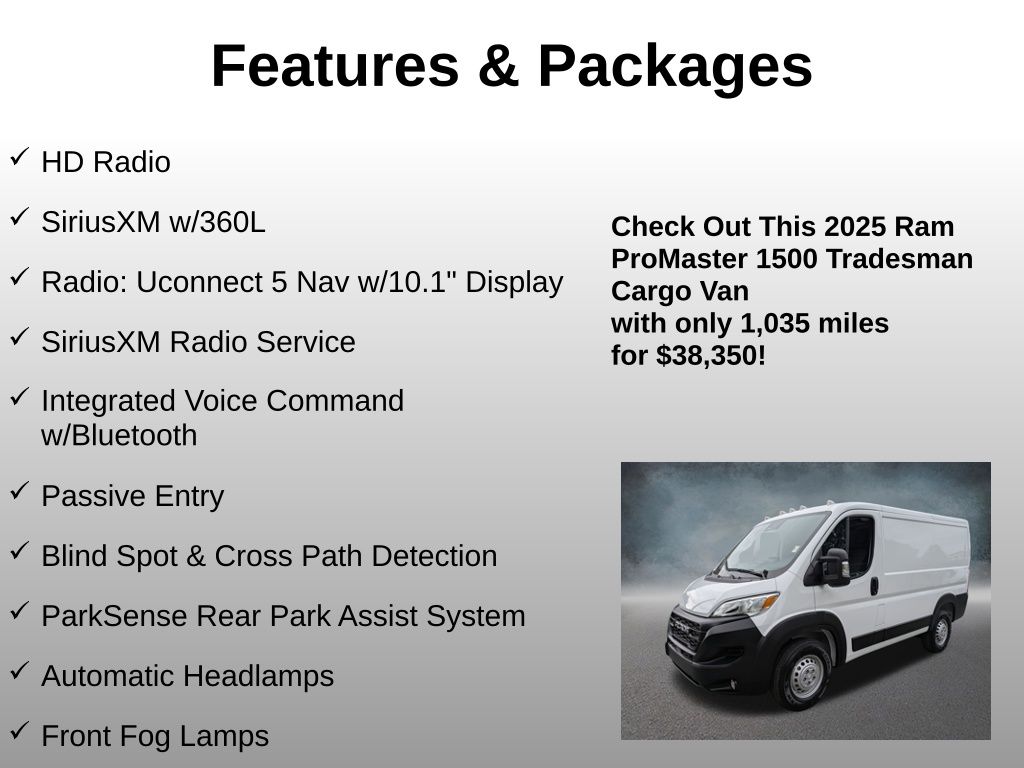 Features & Packages

✓ HD Radio

✓ SiriusXM w/360L

✓ Radio: Uconnect 5 Nav w/10.1" Display

✓ SiriusXM Radio Service

✓ Integrated Voice Command w/Bluetooth

✓ Passive Entry

✓ Blind Spot & Cross Path Detection

✓ ParkSense Rear Park Assist System

✓ Automatic Headlamps

✓ Front Fog Lamps

Check Out This 2025 Ram ProMaster 1500 Tradesman Cargo Van
with only 1,035 miles
for $38,350!